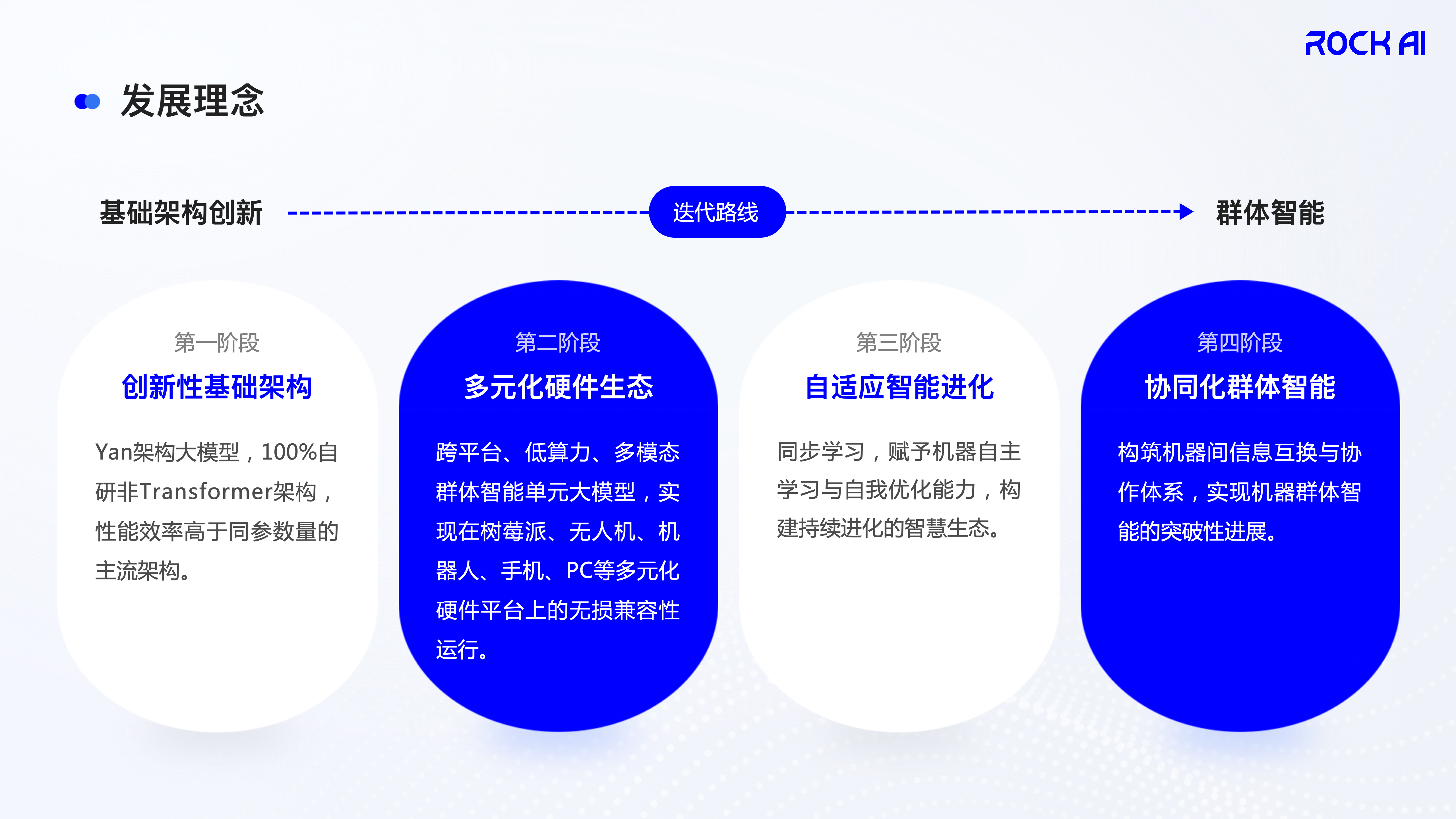 ROCK AI

发展理念

基础架构创新 迭代路线 群体智能

第一阶段
创新性基础架构
Yan架构大模型，100%自研非Transformer架构，性能效率高于同参数量的主流架构。

第二阶段
多元化硬件生态
跨平台、低算力、多模态群体智能单元大模型，实现在树莓派、无人机、机器人、手机、PC等多元化硬件平台上的无损兼容性运行。

第三阶段
自适应智能进化
同步学习，赋予机器自主学习与自我优化能力，构建持续进化的智慧生态。

第四阶段
协同化群体智能
构筑机器间信息互换与协作体系，实现机器群体智能的突破性进展。